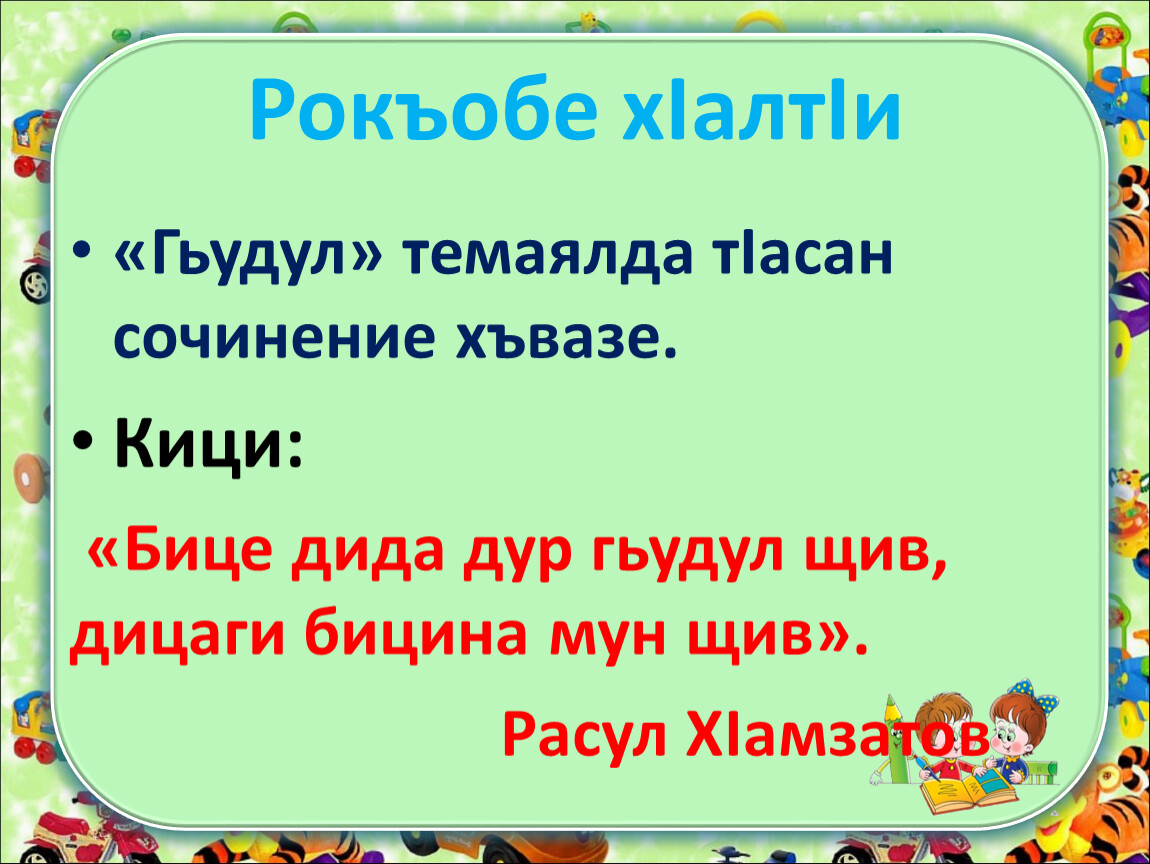 Рокъобе хIалтIи

• «Гьудул» темаялда тIасан сочинение хъвазе.

• Кици:

«Бице дида дур гьудул щив, дицаги бицина мун щив».

Расул ХIамзатов